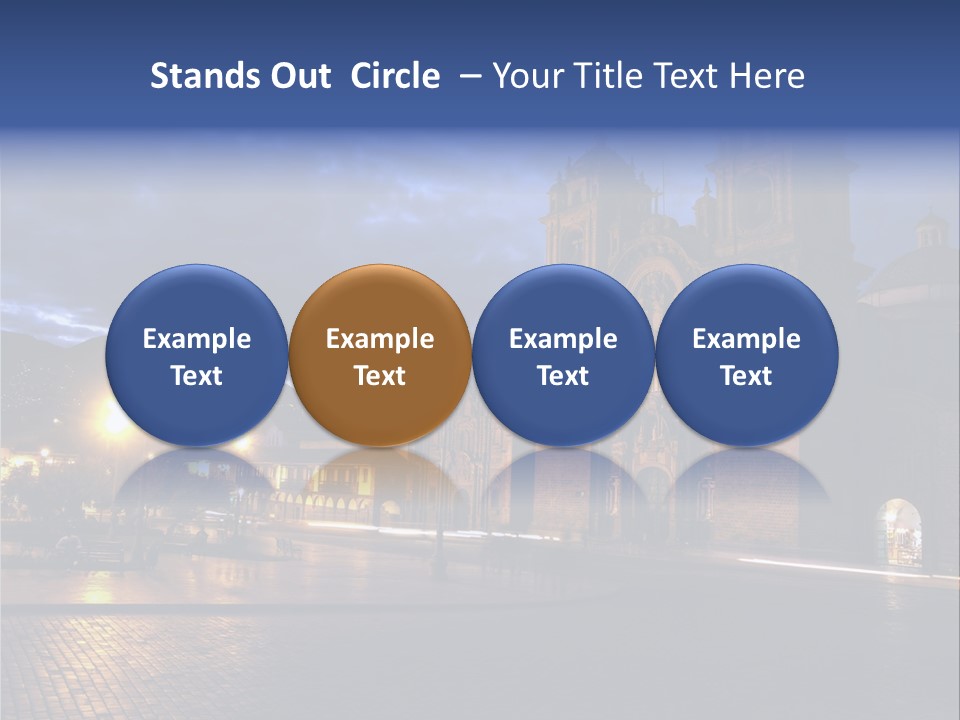 Stands Out Circle – Your Title Text Here

Example Text

Example Text

Example Text

Example Text